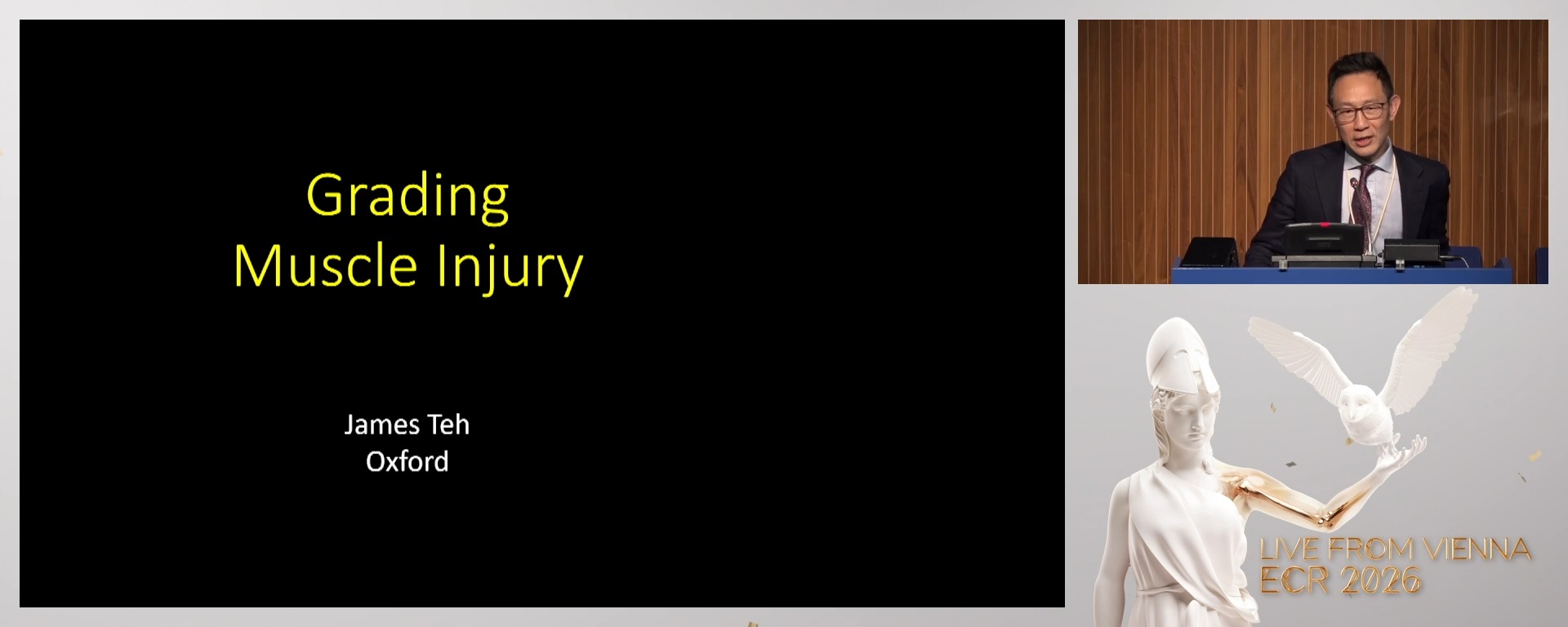 Grading
Muscle Injury

James Teh
Oxford

LIVE FROM VIENNA
ECR 2026